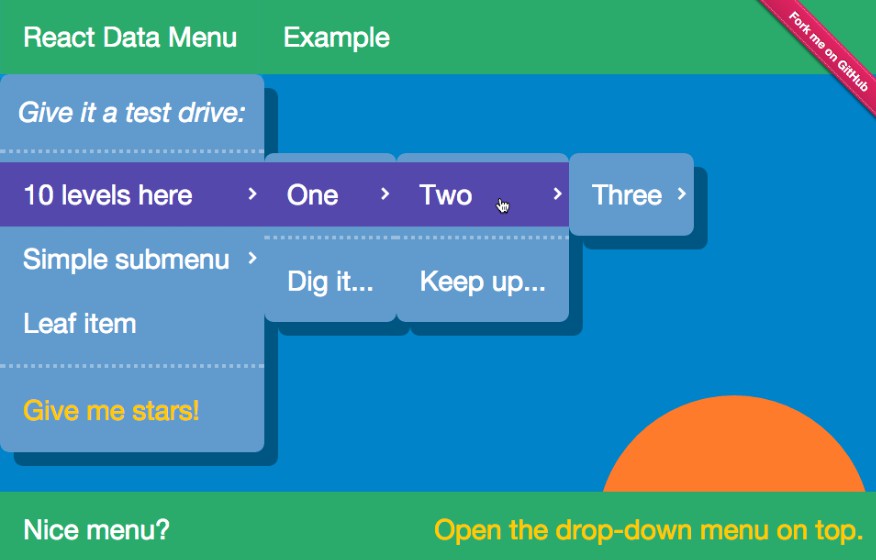 React Data Menu Example

Fork me on GitHub

Give it a test drive:

10 levels here ›
Simple submenu ›
Leaf item

Give me stars!

One ›
Dig it...

Two ›
Keep up...

Three ›

Nice menu?

Open the drop-down menu on top.